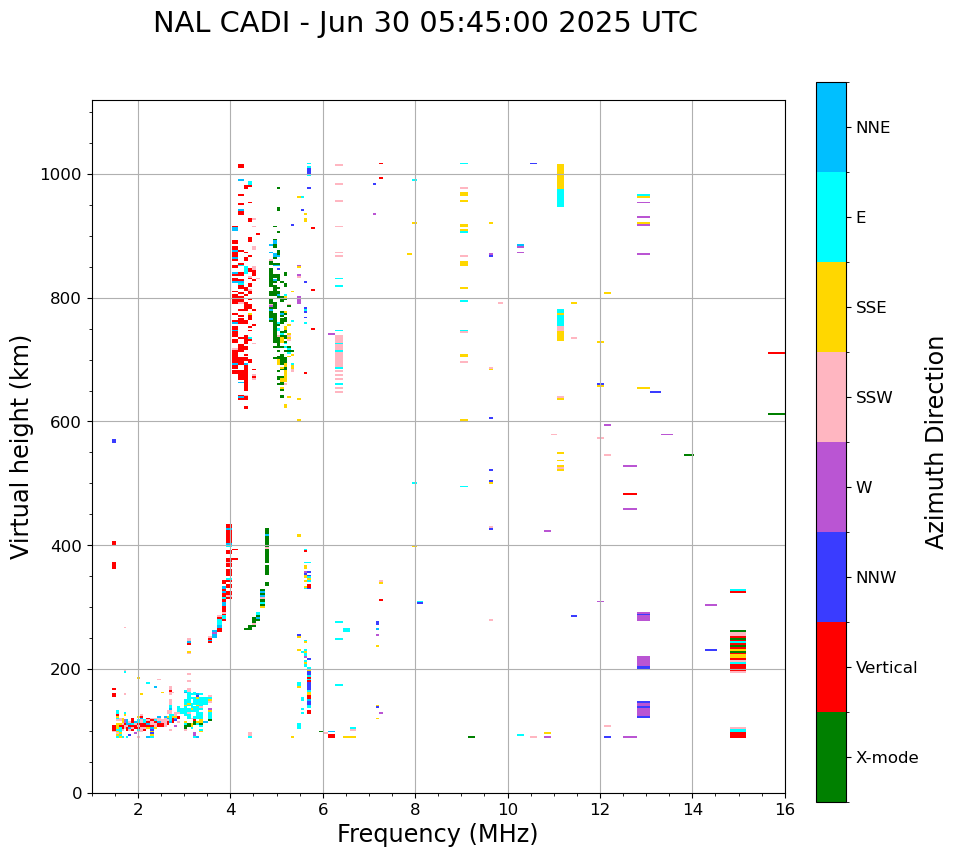 NAL CADI - Jun 30 05:45:00 2025 UTC

Virtual height (km)

1000
800
600
400
200
0

2
4
6
8
10
12
14
16

Frequency (MHz)

NNE
E
SSE
SSW
W
NNW
Vertical
X-mode

Azimuth Direction